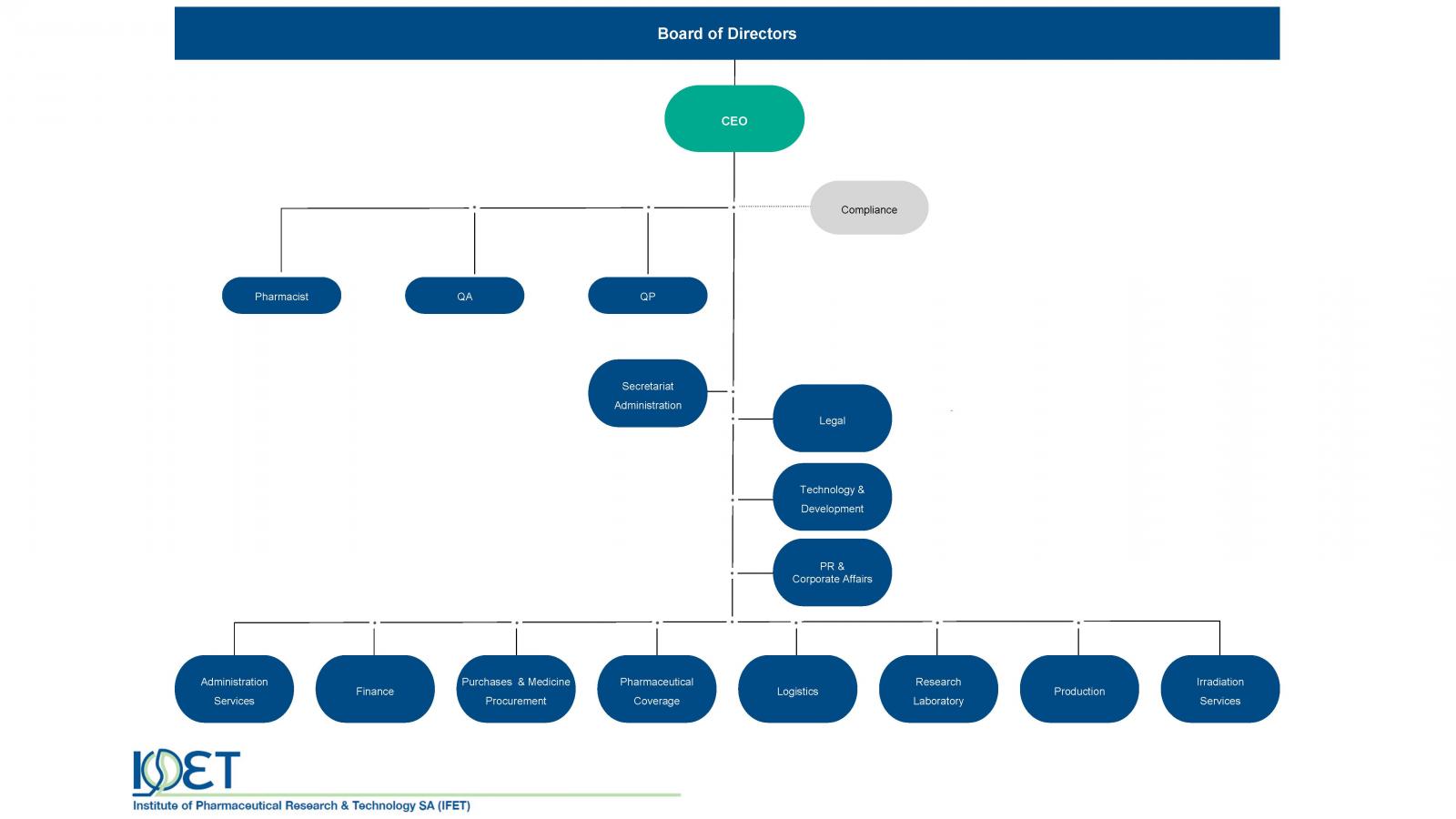 Board of Directors

CEO

Compliance

Pharmacist

QA

QP

Secretariat Administration

Legal

Technology & Development

PR & Corporate Affairs

Administration Services

Finance

Purchases & Medicine Procurement

Pharmaceutical Coverage

Logistics

Research Laboratory

Production

Irradiation Services

ΙΦΕΤ

Institute of Pharmaceutical Research & Technology SA (IFET)